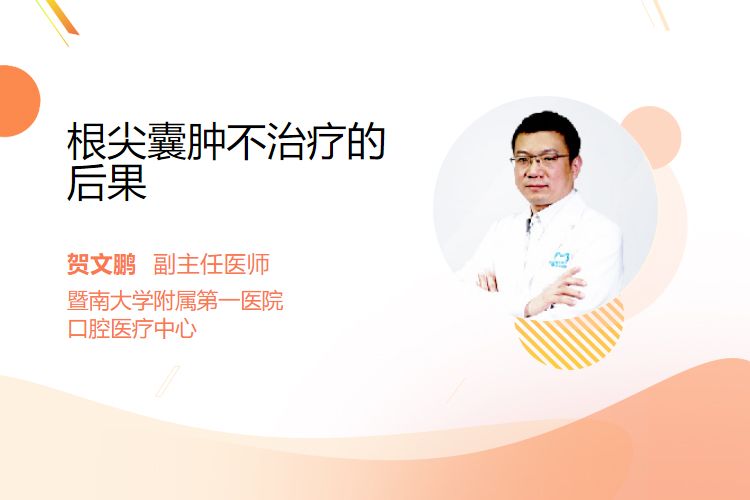 根尖囊肿不治疗的后果

贺文鹏 副主任医师

暨南大学附属第一医院
口腔医疗中心